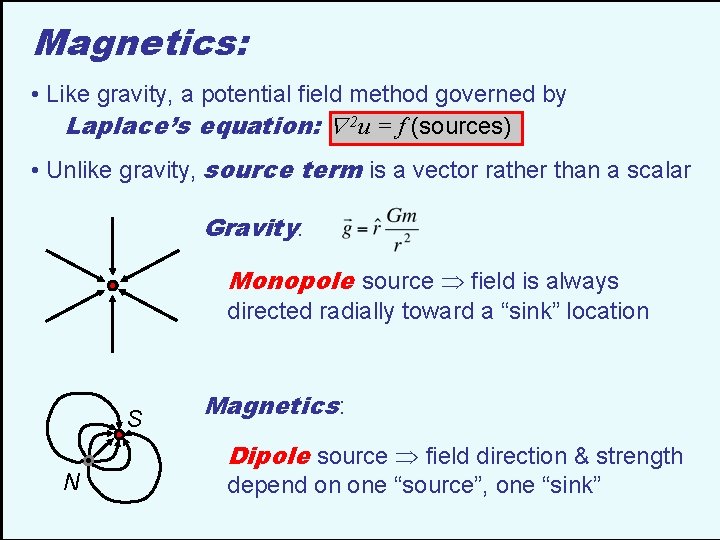 Magnetics:

• Like gravity, a potential field method governed by
Laplace's equation: $\nabla^2 u = f$ (sources)

• Unlike gravity, source term is a vector rather than a scalar

Gravity: $\vec{g} = \hat{r}\frac{Gm}{r^2}$

Monopole source $\Rightarrow$ field is always directed radially toward a “sink” location

S

N

Magnetics:

Dipole source $\Rightarrow$ field direction & strength depend on one “source”, one “sink”